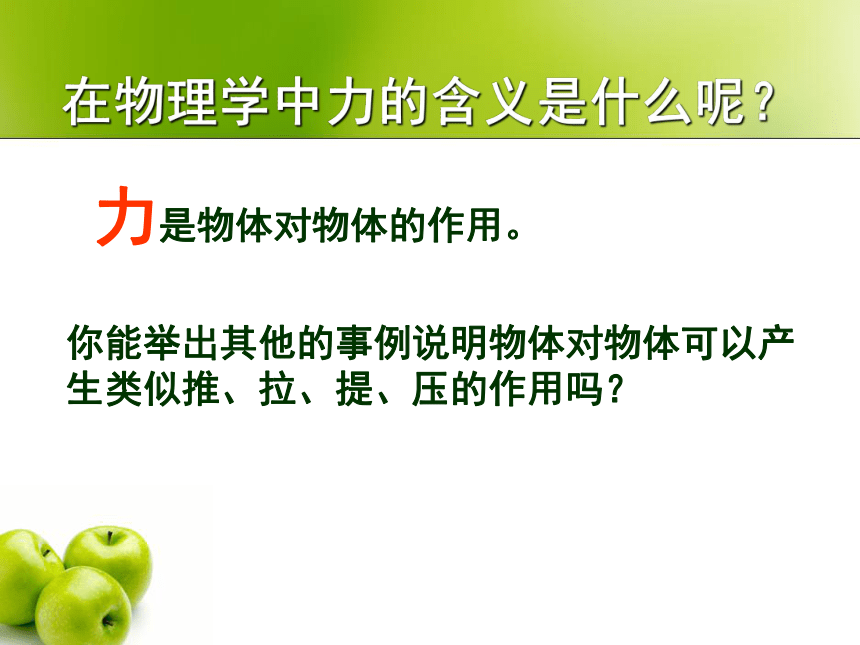 在物理学中力的含义是什么呢？

力是物体对物体的作用。

你能举出其他的事例说明物体对物体可以产生类似推、拉、提、压的作用吗？